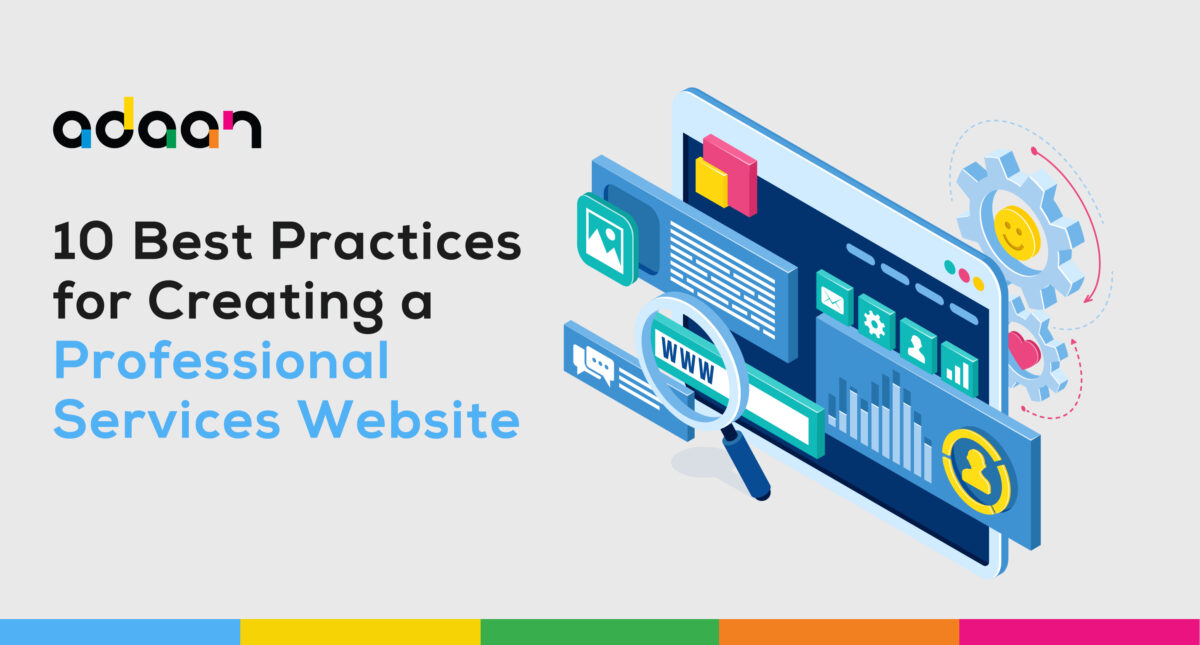 adaan

10 Best Practices for Creating a Professional Services Website

WWW